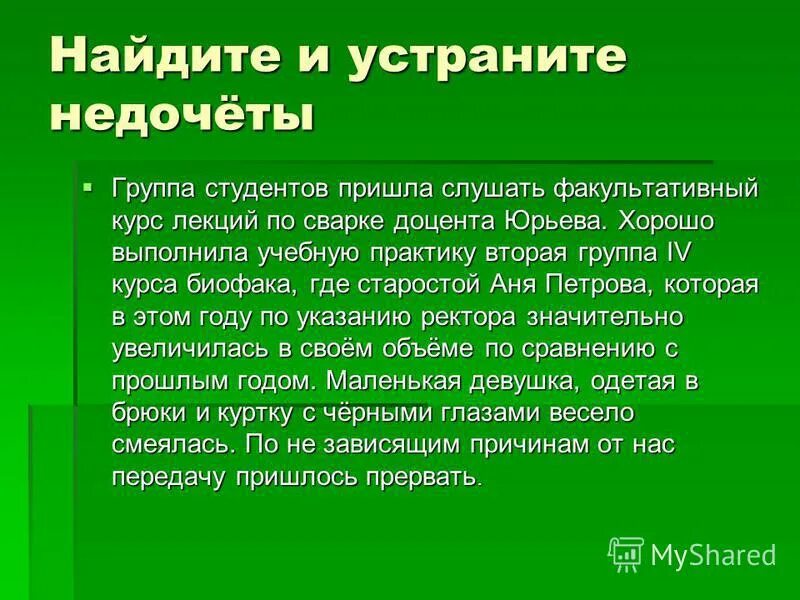 Найдите и устраните недочёты

▪ Группа студентов пришла слушать факультативный курс лекций по сварке доцента Юрьева. Хорошо выполнила учебную практику вторая группа IV курса биофака, где старостой Аня Петрова, которая в этом году по указанию ректора значительно увеличилась в своём объёме по сравнению с прошлым годом. Маленькая девушка, одетая в брюки и куртку с чёрными глазами весело смеялась. По не зависящим причинам от нас передачу пришлось прервать.

MyShared